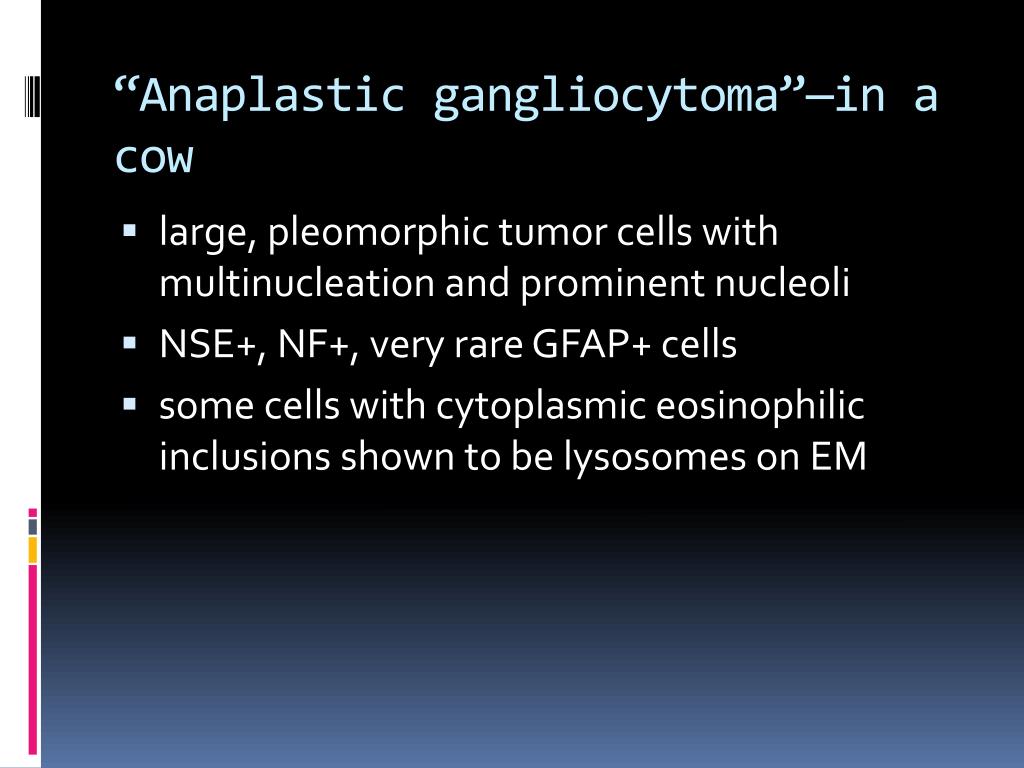 “Anaplastic gangliocytoma”—in a cow

▪ large, pleomorphic tumor cells with multinucleation and prominent nucleoli
▪ NSE+, NF+, very rare GFAP+ cells
▪ some cells with cytoplasmic eosinophilic inclusions shown to be lysosomes on EM